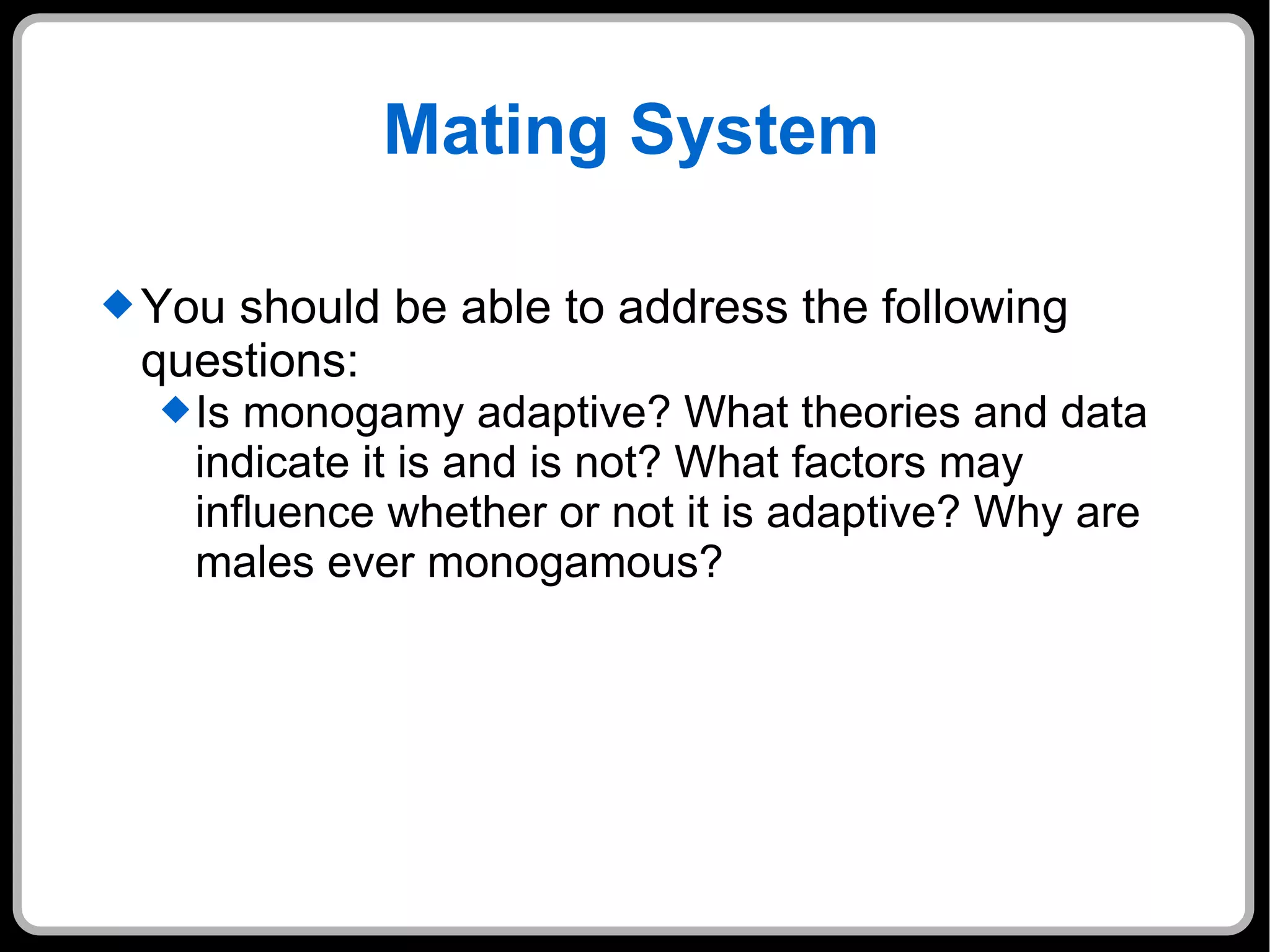 Mating System

◆ You should be able to address the following questions:

◆ Is monogamy adaptive? What theories and data indicate it is and is not? What factors may influence whether or not it is adaptive? Why are males ever monogamous?